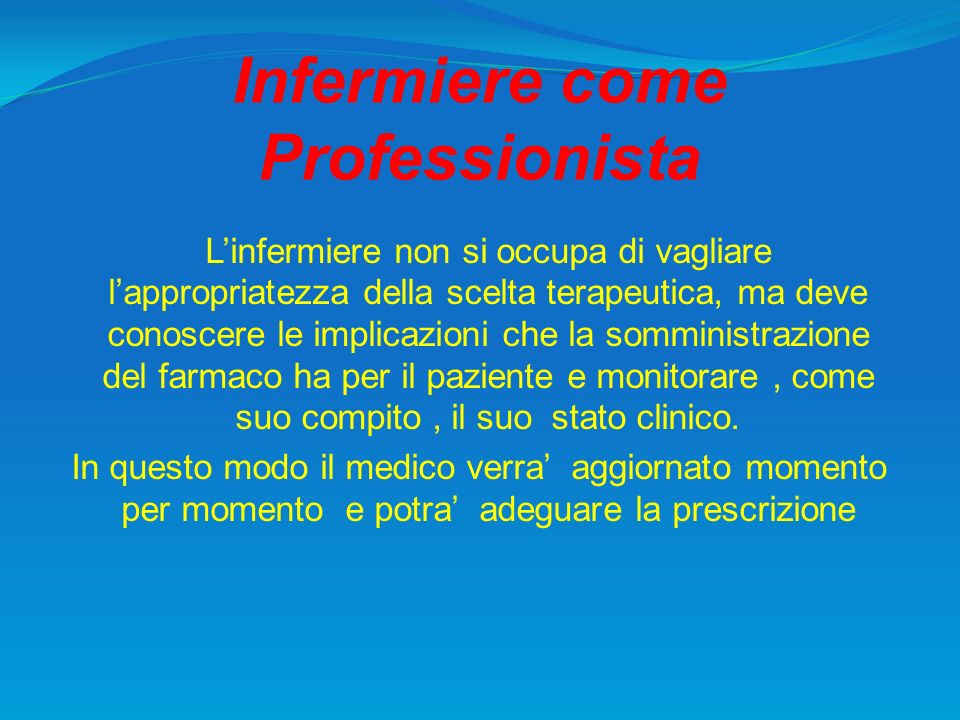 Infermiere come Professionista

L’infermiere non si occupa di vagliare l’appropriatezza della scelta terapeutica, ma deve conoscere le implicazioni che la somministrazione del farmaco ha per il paziente e monitorare , come suo compito , il suo stato clinico.

In questo modo il medico verra’ aggiornato momento per momento e potra’ adeguare la prescrizione